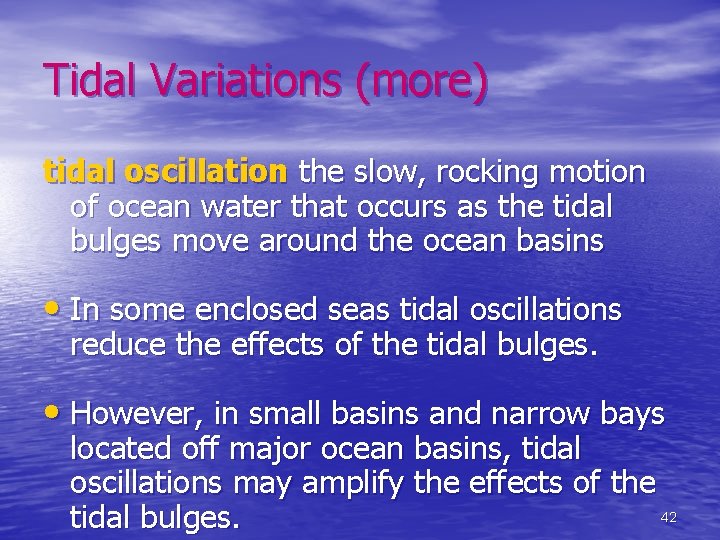 Tidal Variations (more)

tidal oscillation the slow, rocking motion of ocean water that occurs as the tidal bulges move around the ocean basins

• In some enclosed seas tidal oscillations reduce the effects of the tidal bulges.

• However, in small basins and narrow bays located off major ocean basins, tidal oscillations may amplify the effects of the tidal bulges.

42